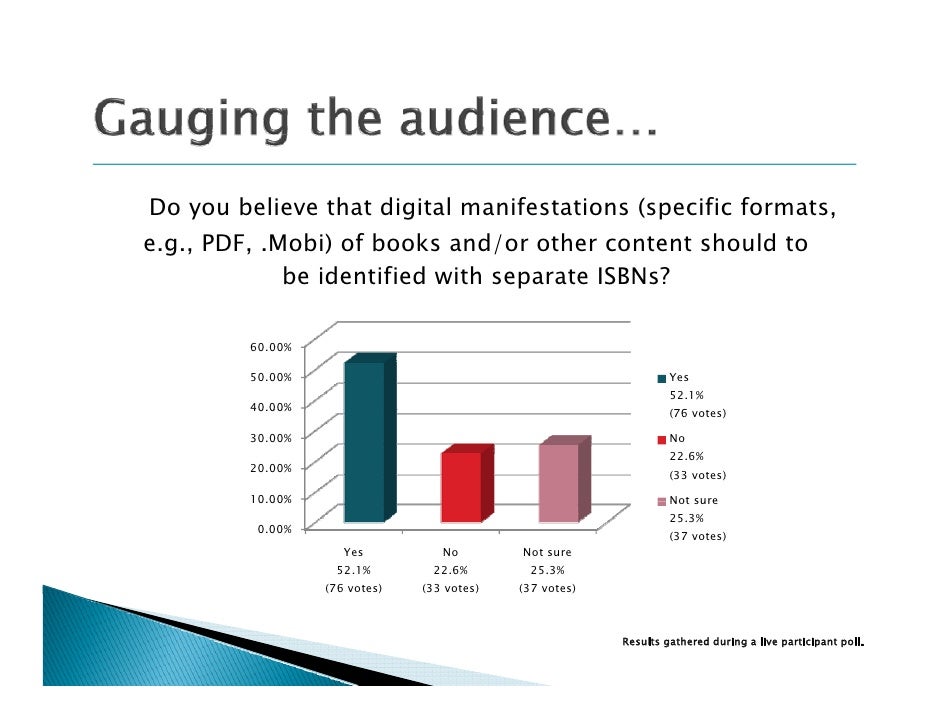 Gauging the audience…

Do you believe that digital manifestations (specific formats, e.g., PDF, .Mobi) of books and/or other content should to be identified with separate ISBNs?

60.00%
50.00%
40.00%
30.00%
20.00%
10.00%
0.00%

Yes
52.1%
(76 votes)

No
22.6%
(33 votes)

Not sure
25.3%
(37 votes)

Yes
52.1%
(76 votes)

No
22.6%
(33 votes)

Not sure
25.3%
(37 votes)

Results gathered during a live participant poll.